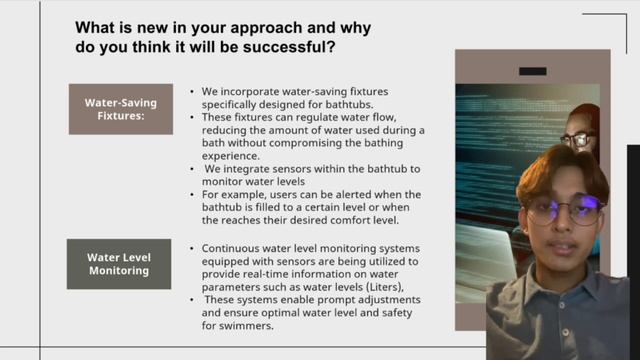 What is new in your approach and why do you think it will be successful?

Water-Saving Fixtures:

• We incorporate water-saving fixtures specifically designed for bathtubs.
• These fixtures can regulate water flow, reducing the amount of water used during a bath without compromising the bathing experience.
• We integrate sensors within the bathtub to monitor water levels
• For example, users can be alerted when the bathtub is filled to a certain level or when the reaches their desired comfort level.

Water Level Monitoring

• Continuous water level monitoring systems equipped with sensors are being utilized to provide real-time information on water parameters such as water levels (Liters),
• These systems enable prompt adjustments and ensure optimal water level and safety for swimmers.